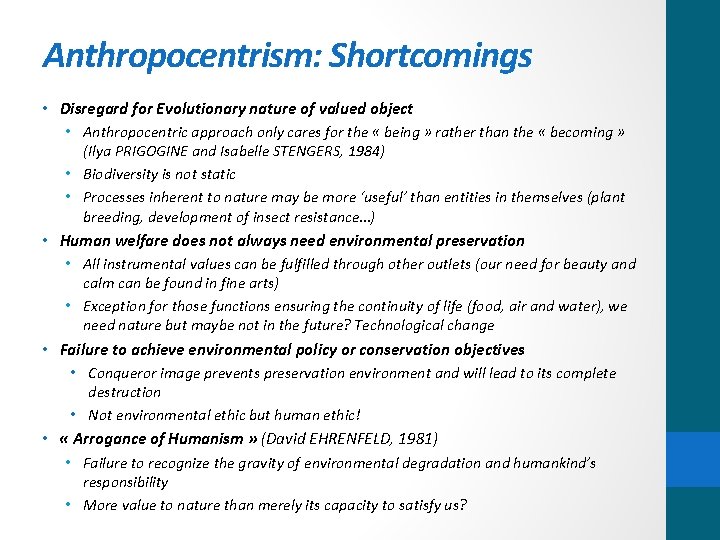 Anthropocentrism: Shortcomings

• Disregard for Evolutionary nature of valued object
  • Anthropocentric approach only cares for the « being » rather than the « becoming » (Ilya PRIGOGINE and Isabelle STENGERS, 1984)
  • Biodiversity is not static
  • Processes inherent to nature may be more 'useful' than entities in themselves (plant breeding, development of insect resistance…)
• Human welfare does not always need environmental preservation
  • All instrumental values can be fulfilled through other outlets (our need for beauty and calm can be found in fine arts)
  • Exception for those functions ensuring the continuity of life (food, air and water), we need nature but maybe not in the future? Technological change
• Failure to achieve environmental policy or conservation objectives
  • Conqueror image prevents preservation environment and will lead to its complete destruction
  • Not environmental ethic but human ethic!
• « Arrogance of Humanism » (David EHRENFELD, 1981)
  • Failure to recognize the gravity of environmental degradation and humankind's responsibility
  • More value to nature than merely its capacity to satisfy us?